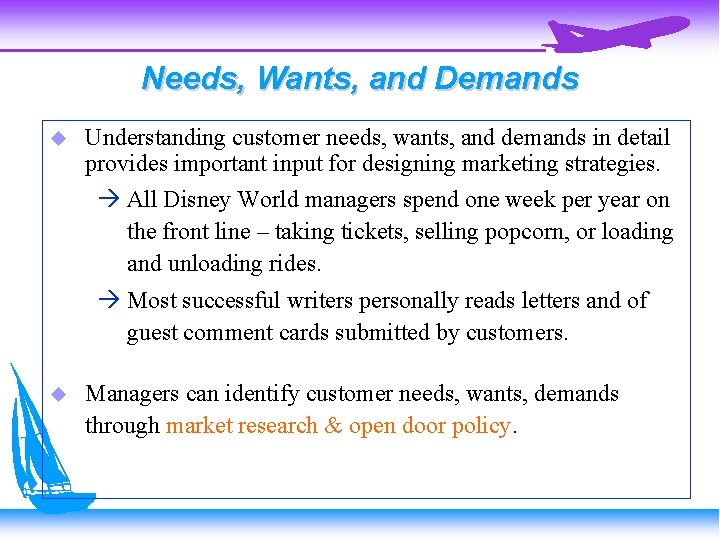 Needs, Wants, and Demands

◆ Understanding customer needs, wants, and demands in detail provides important input for designing marketing strategies.

→ All Disney World managers spend one week per year on the front line – taking tickets, selling popcorn, or loading and unloading rides.

→ Most successful writers personally reads letters and of guest comment cards submitted by customers.

◆ Managers can identify customer needs, wants, demands through market research & open door policy.